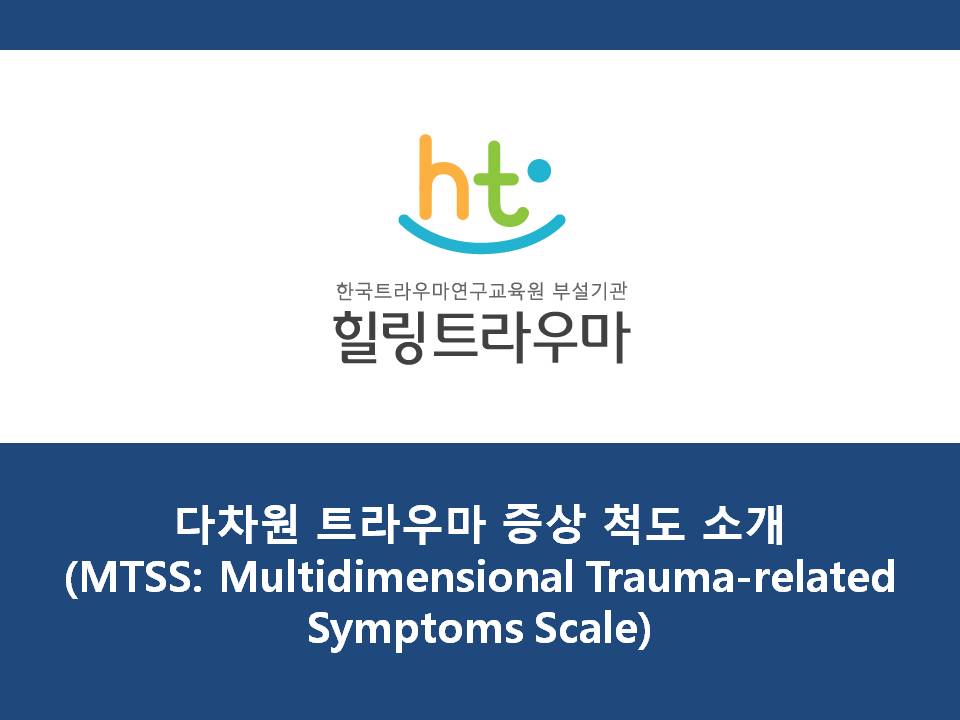 ht

한국트라우마연구교육원 부설기관
힐링트라우마

다차원 트라우마 증상 척도 소개
(MTSS: Multidimensional Trauma-related Symptoms Scale)